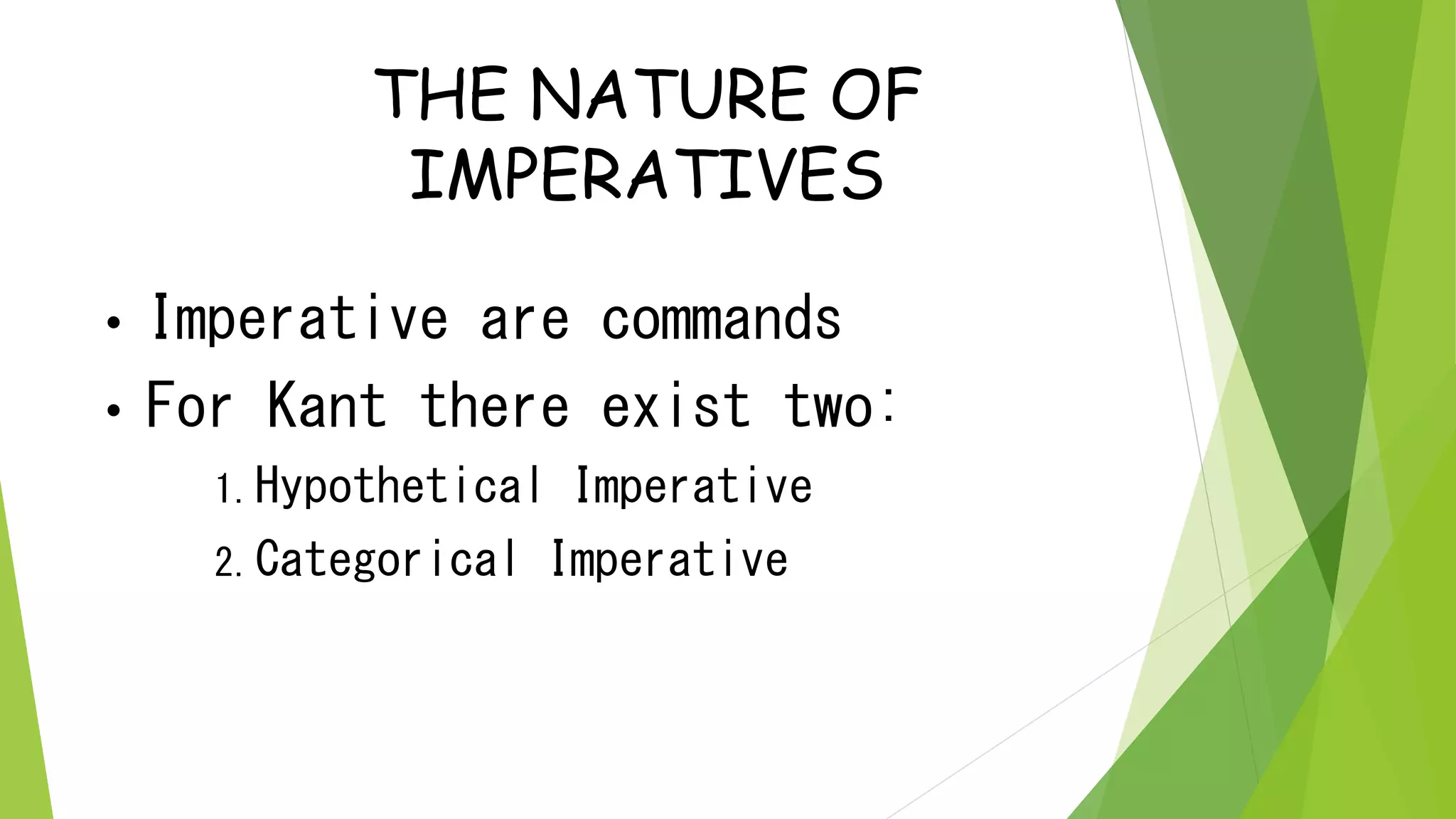 THE NATURE OF IMPERATIVES

• Imperative are commands
• For Kant there exist two:
1. Hypothetical Imperative
2. Categorical Imperative